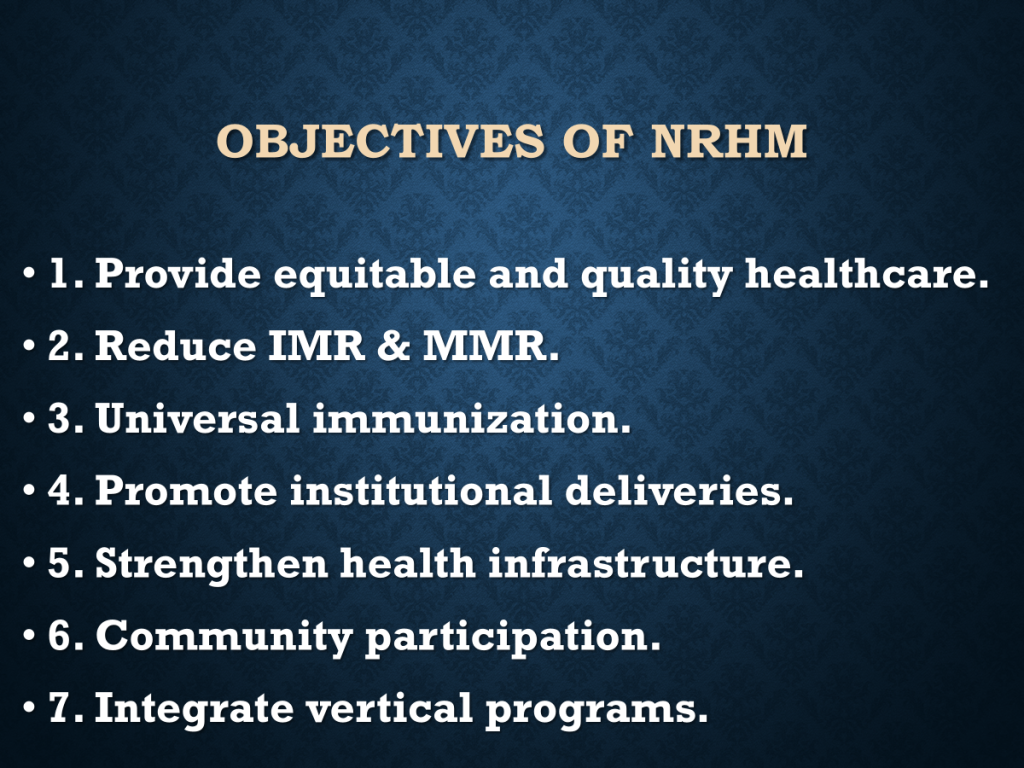 OBJECTIVES OF NRHM

• 1. Provide equitable and quality healthcare.
• 2. Reduce IMR & MMR.
• 3. Universal immunization.
• 4. Promote institutional deliveries.
• 5. Strengthen health infrastructure.
• 6. Community participation.
• 7. Integrate vertical programs.